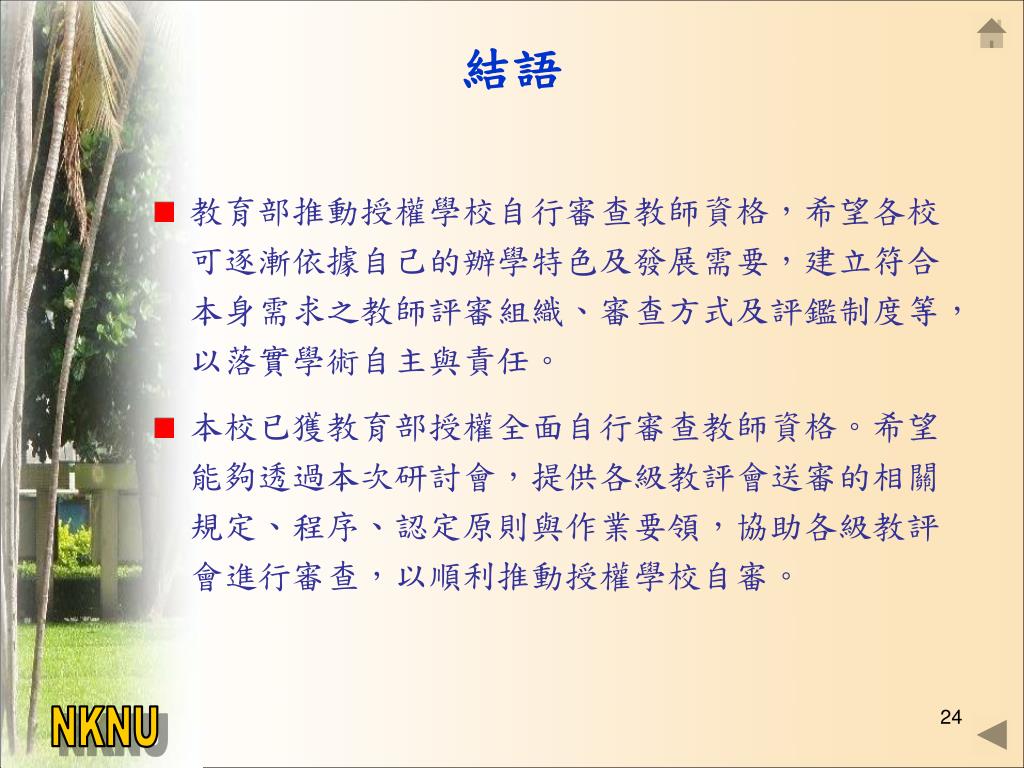 結語

■ 教育部推動授權學校自行審查教師資格，希望各校可逐漸依據自己的辦學特色及發展需要，建立符合本身需求之教師評審組織、審查方式及評鑑制度等，以落實學術自主與責任。

■ 本校已獲教育部授權全面自行審查教師資格。希望能夠透過本次研討會，提供各級教評會送審的相關規定、程序、認定原則與作業要領，協助各級教評會進行審查，以順利推動授權學校自審。

NKNU

24